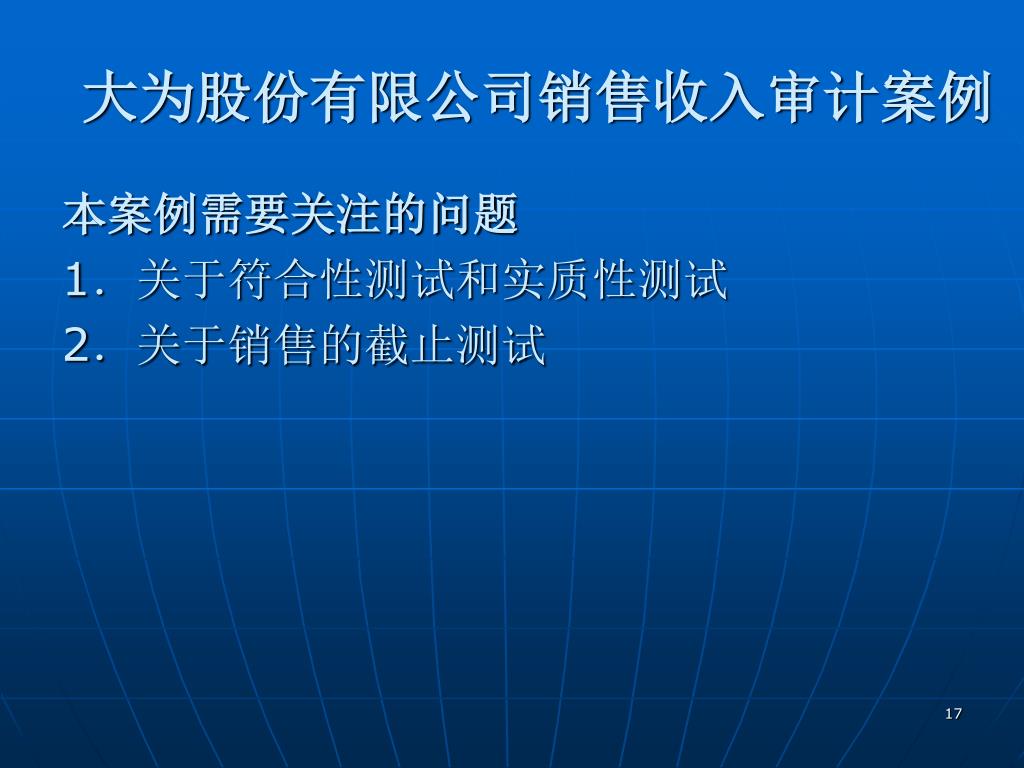 大为股份有限公司销售收入审计案例

本案例需要关注的问题

1. 关于符合性测试和实质性测试

2. 关于销售的截止测试

17